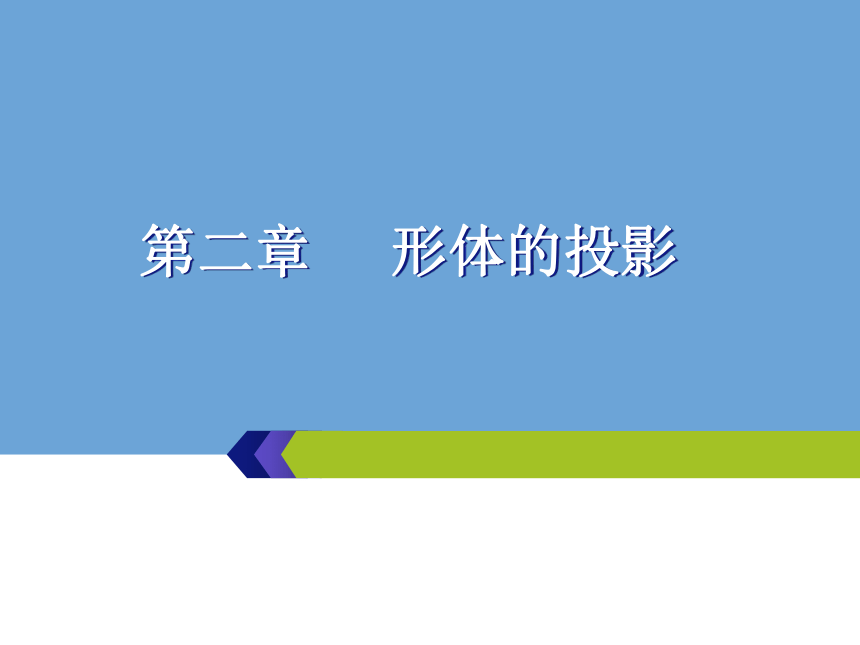 第二章　　形体的投影